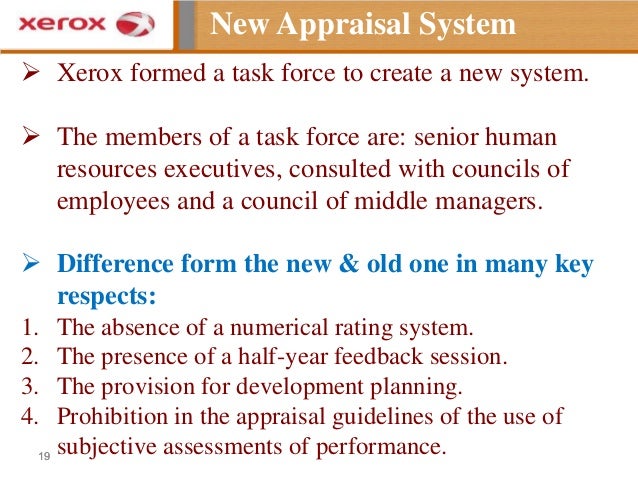 xerox

New Appraisal System

➢ Xerox formed a task force to create a new system.

➢ The members of a task force are: senior human resources executives, consulted with councils of employees and a council of middle managers.

➢ Difference form the new & old one in many key respects:

1. The absence of a numerical rating system.
2. The presence of a half-year feedback session.
3. The provision for development planning.
4. Prohibition in the appraisal guidelines of the use of subjective assessments of performance.

19